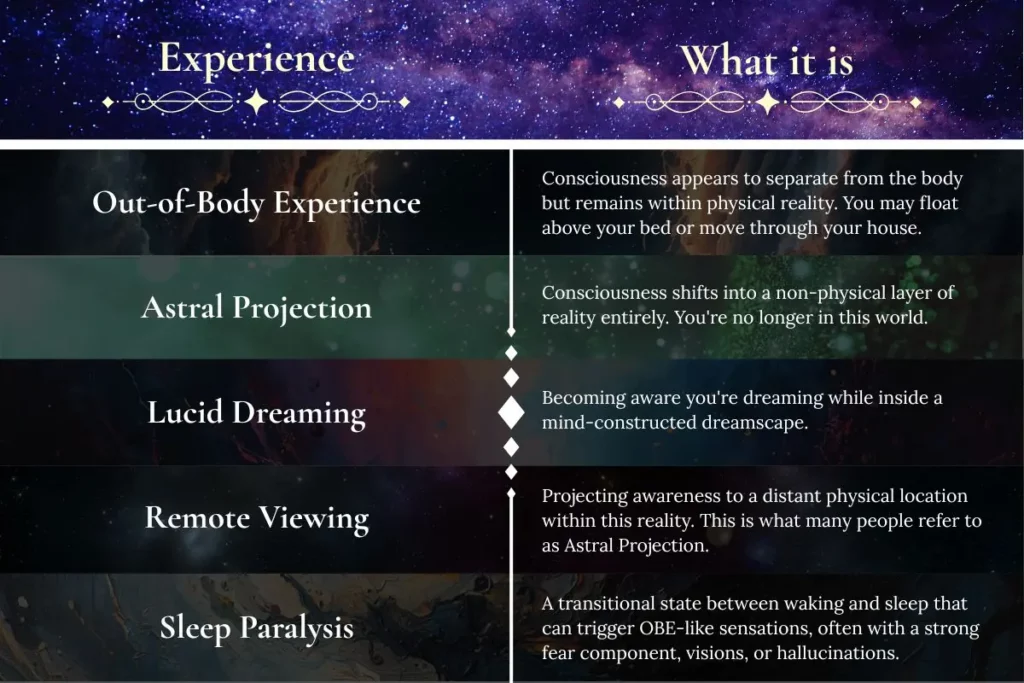 | Experience | What it is |
|---|---|
| Out-of-Body Experience | Consciousness appears to separate from the body but remains within physical reality. You may float above your bed or move through your house. |
| Astral Projection | Consciousness shifts into a non-physical layer of reality entirely. You're no longer in this world. |
| Lucid Dreaming | Becoming aware you're dreaming while inside a mind-constructed dreamscape. |
| Remote Viewing | Projecting awareness to a distant physical location within this reality. This is what many people refer to as Astral Projection. |
| Sleep Paralysis | A transitional state between waking and sleep that can trigger OBE-like sensations, often with a strong fear component, visions, or hallucinations. |